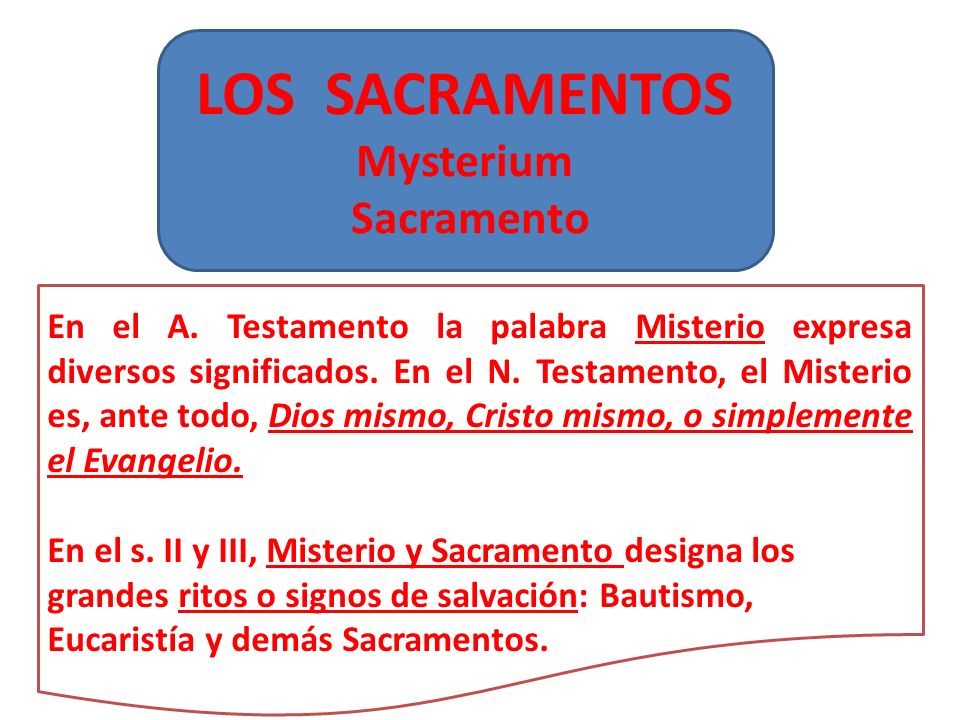 LOS SACRAMENTOS
Mysterium
Sacramento

En el A. Testamento la palabra Misterio expresa diversos significados. En el N. Testamento, el Misterio es, ante todo, Dios mismo, Cristo mismo, o simplemente el Evangelio.

En el s. II y III, Misterio y Sacramento designa los grandes ritos o signos de salvación: Bautismo, Eucaristía y demás Sacramentos.